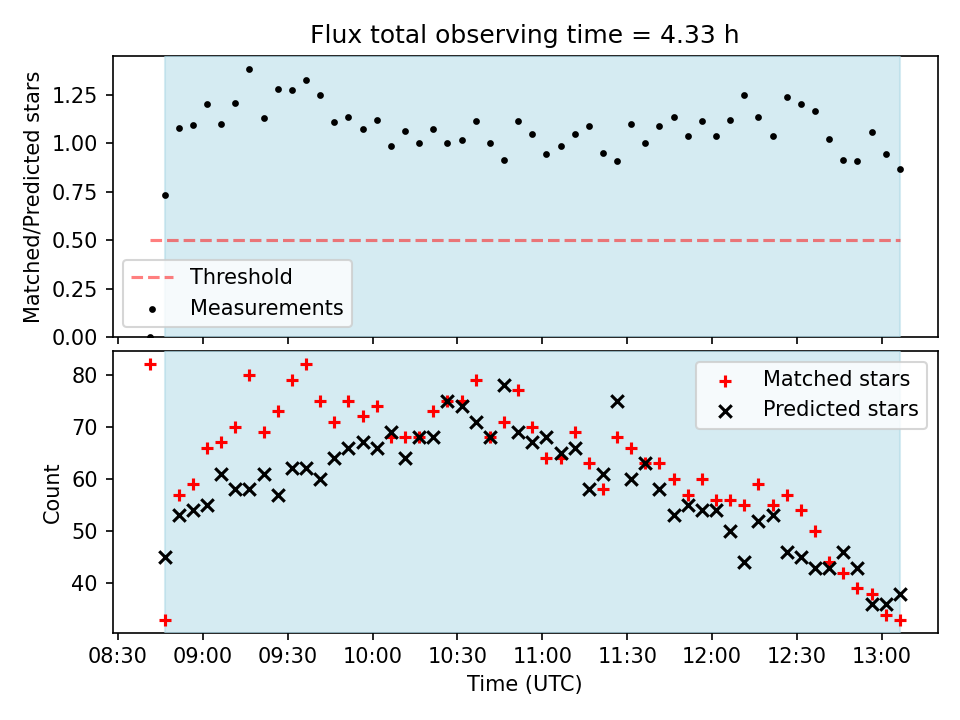 Flux total observing time = 4.33 h

Matched/Predicted stars

1.25
1.00
0.75
0.50
0.25
0.00

Threshold
Measurements

Count

80
70
60
50
40

Matched stars
Predicted stars

08:30 09:00 09:30 10:00 10:30 11:00 11:30 12:00 12:30 13:00

Time (UTC)